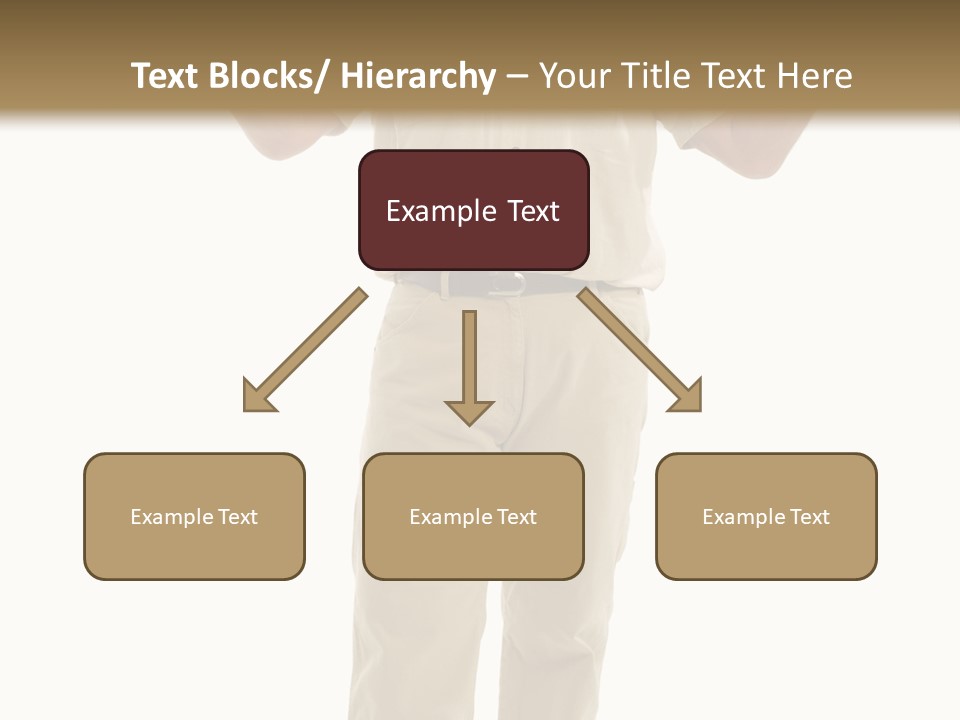 Text Blocks/ Hierarchy – Your Title Text Here

Example Text

Example Text

Example Text

Example Text